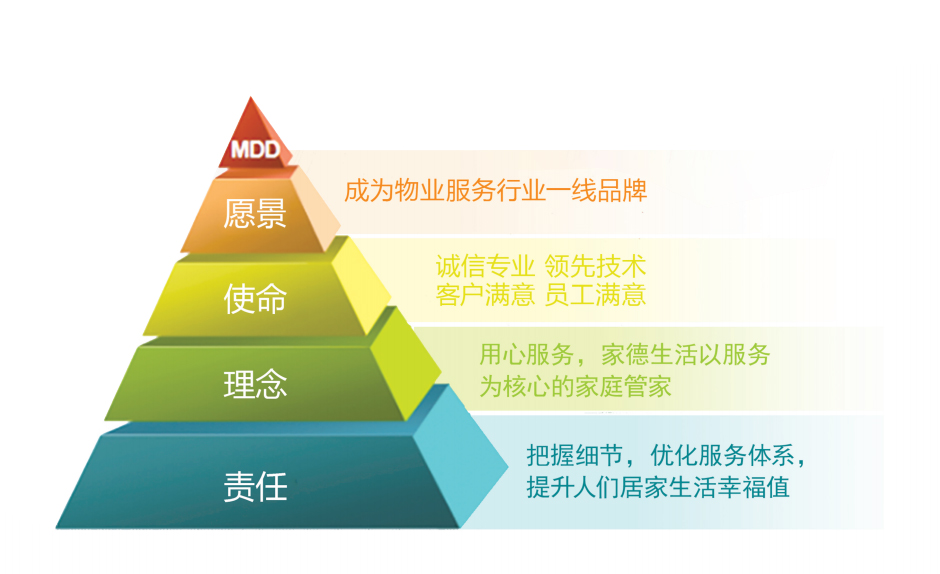 MDD

愿景

成为物业服务行业一线品牌

使命

诚信专业 领先技术
客户满意 员工满意

理念

用心服务，家德生活以服务为核心的家庭管家

责任

把握细节，优化服务体系，提升人们居家生活幸福值